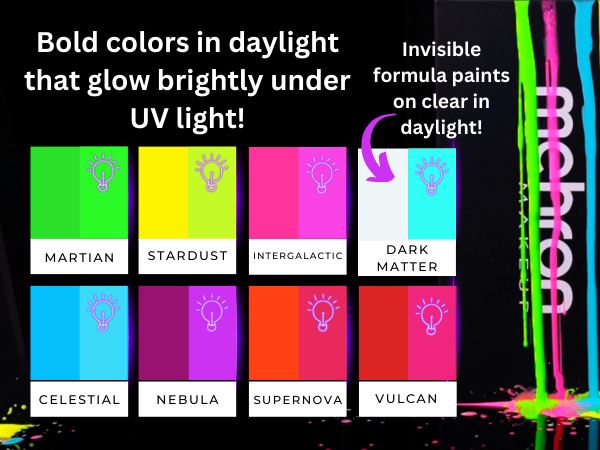 Bold colors in daylight that glow brightly under UV light!

Invisible formula paints on clear in daylight!

MARTIAN

STARDUST

INTERGALACTIC

DARK MATTER

CELESTIAL

NEBULA

SUPERNOVA

VULCAN

mehron MAKEUP